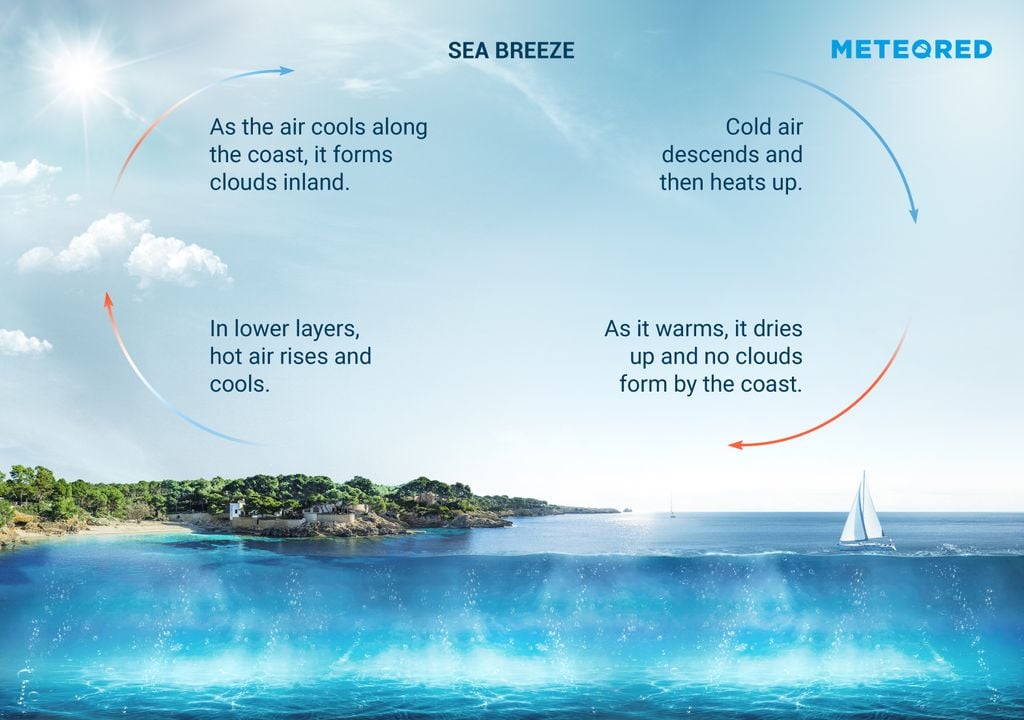 SEA BREEZE

METEORED

As the air cools along the coast, it forms clouds inland.

Cold air descends and then heats up.

In lower layers, hot air rises and cools.

As it warms, it dries up and no clouds form by the coast.